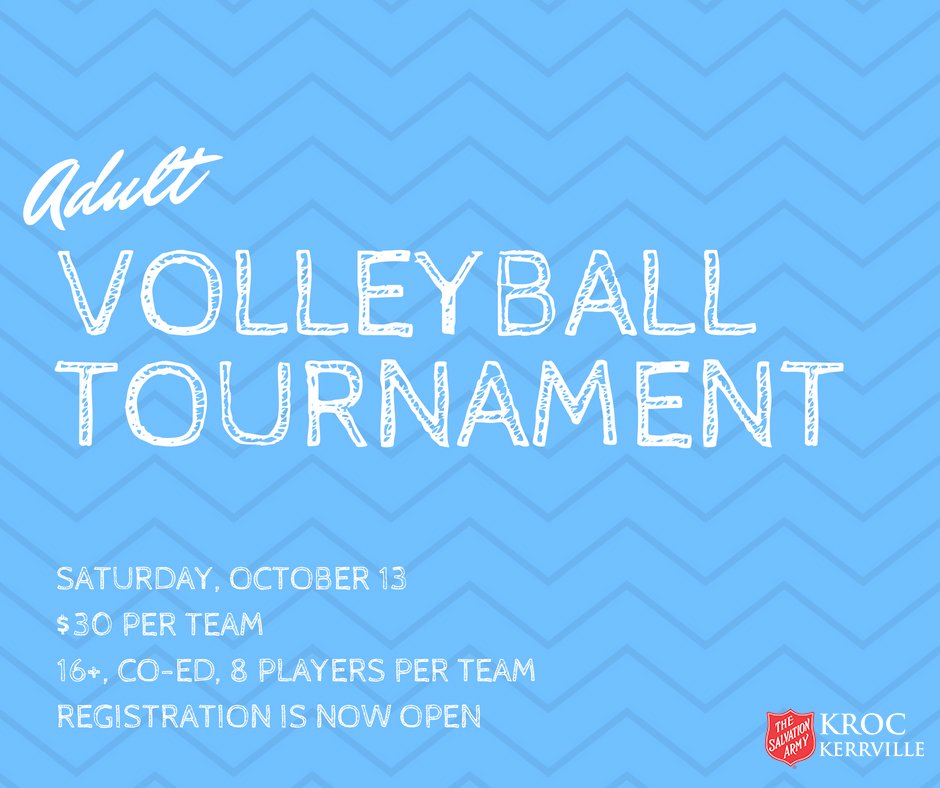 Adult
VOLLEYBALL TOURNAMENT

SATURDAY, OCTOBER 13
$30 PER TEAM
16+, CO-ED, 8 PLAYERS PER TEAM
REGISTRATION IS NOW OPEN

THE SALVATION ARMY
KROC
KERRVILLE